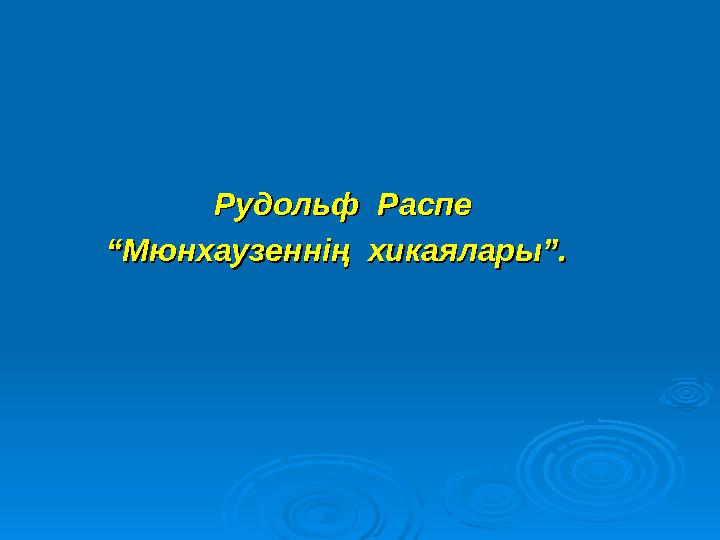 Рудольф Распе
“Мюнхаузеннің хикаялары”.